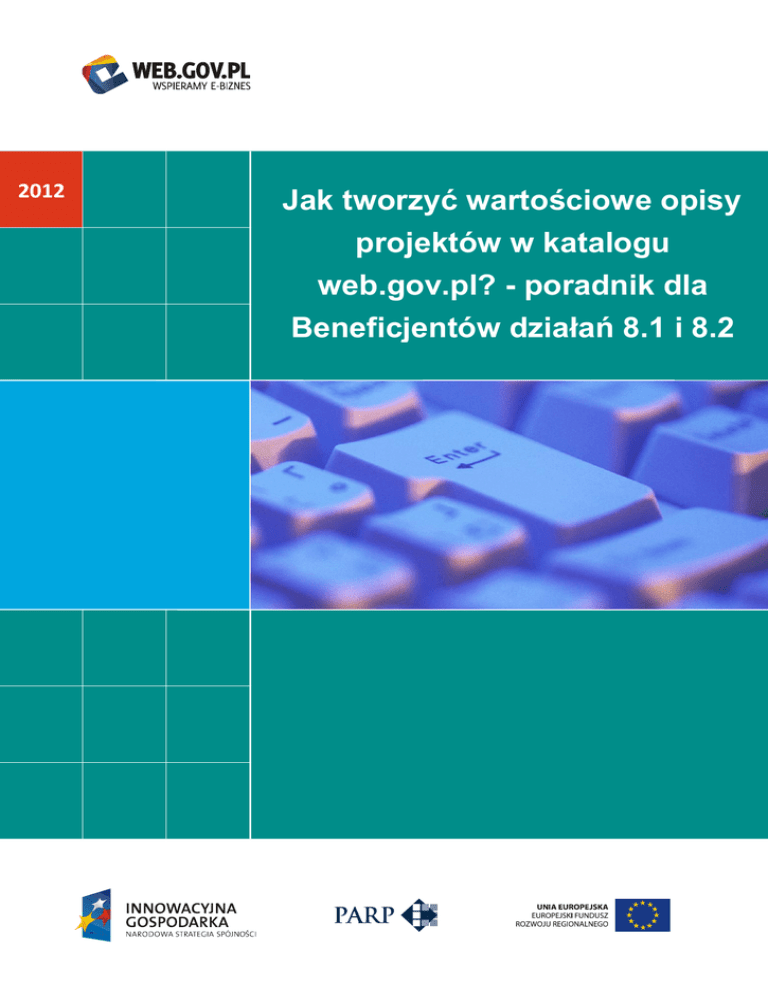 WEB.GOV.PL
WSPIERAMY E-BIZNES

2012

Jak tworzyć wartościowe opisy projektów w katalogu web.gov.pl? - poradnik dla Beneficjentów działań 8.1 i 8.2

Enter

INNOWACYJNA
GOSPODARKA
NARODOWA STRATEGIA SPÓJNOŚCI

PARP

UNIA EUROPEJSKA
EUROPEJSKI FUNDUSZ
ROZWOJU REGIONALNEGO